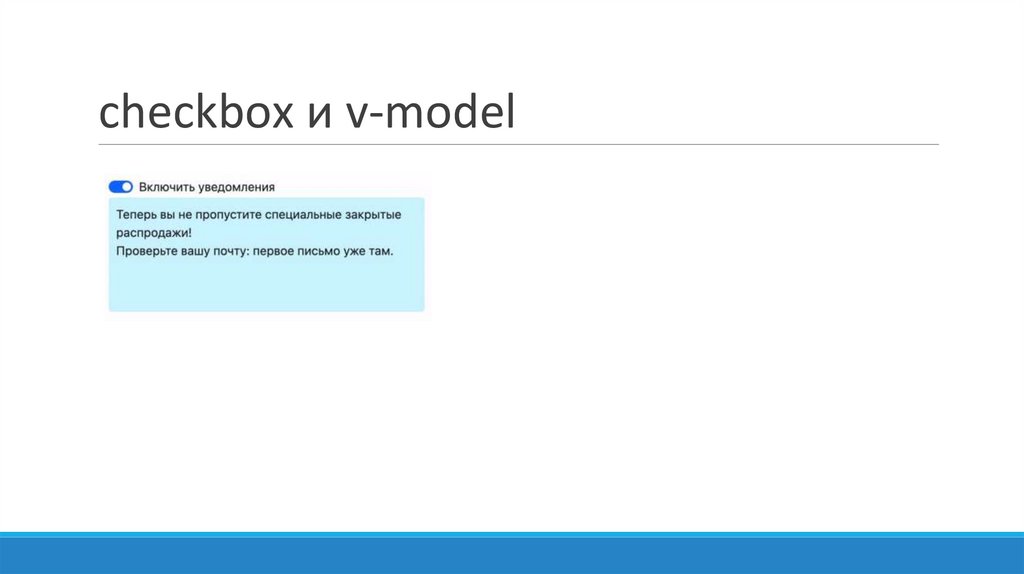 checkbox и v-model

Включить уведомления

Теперь вы не пропустите специальные закрытые распродажи!
Проверьте вашу почту: первое письмо уже там.